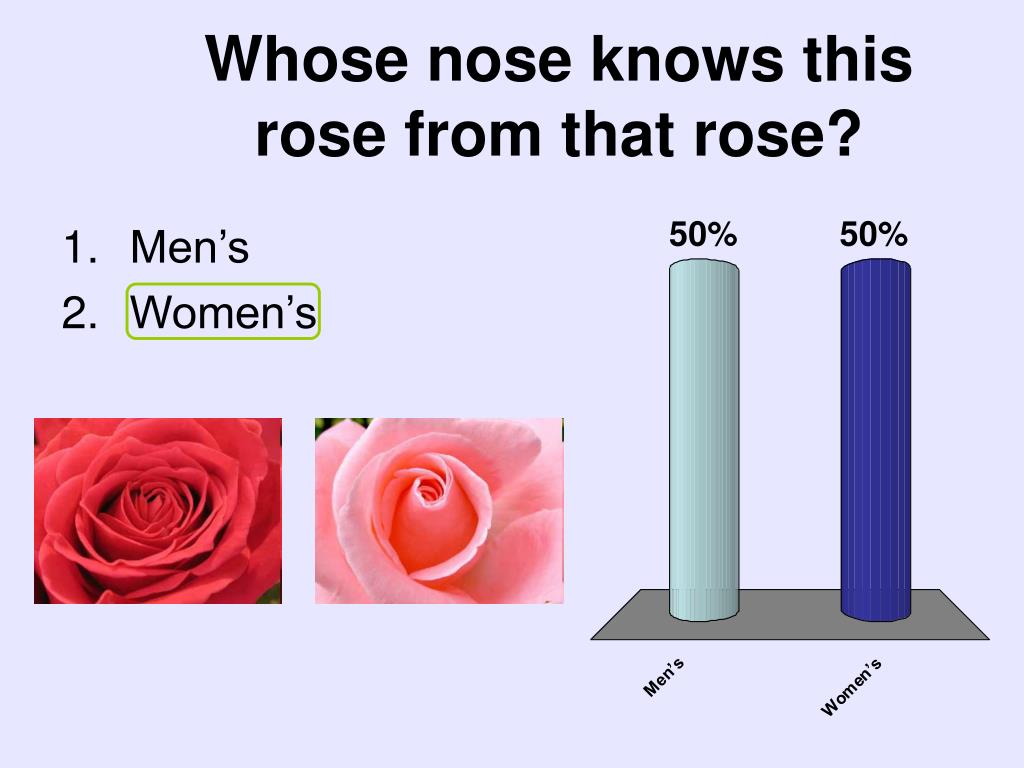 Whose nose knows this rose from that rose?

1. Men’s
2. Women’s

50%
50%

Men’s
Women’s